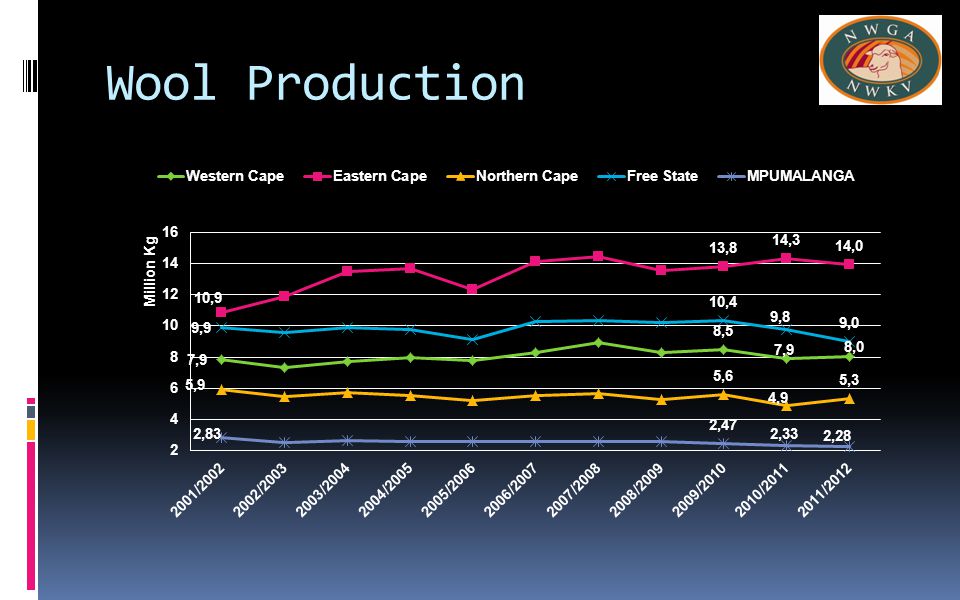 Wool Production

NWGA
NWKV

Western Cape
Eastern Cape
Northern Cape
Free State
MPUMALANGA

Million Kg

16
14
12
10
8
6
4
2

10,9
9,9
7,9
5,9
2,83
13,8
14,3
14,0
10,4
9,8
9,0
8,5
7,9
8,0
5,6
4,9
5,3
2,47
2,33
2,28

2001/2002
2002/2003
2003/2004
2004/2005
2005/2006
2006/2007
2007/2008
2008/2009
2009/2010
2010/2011
2011/2012